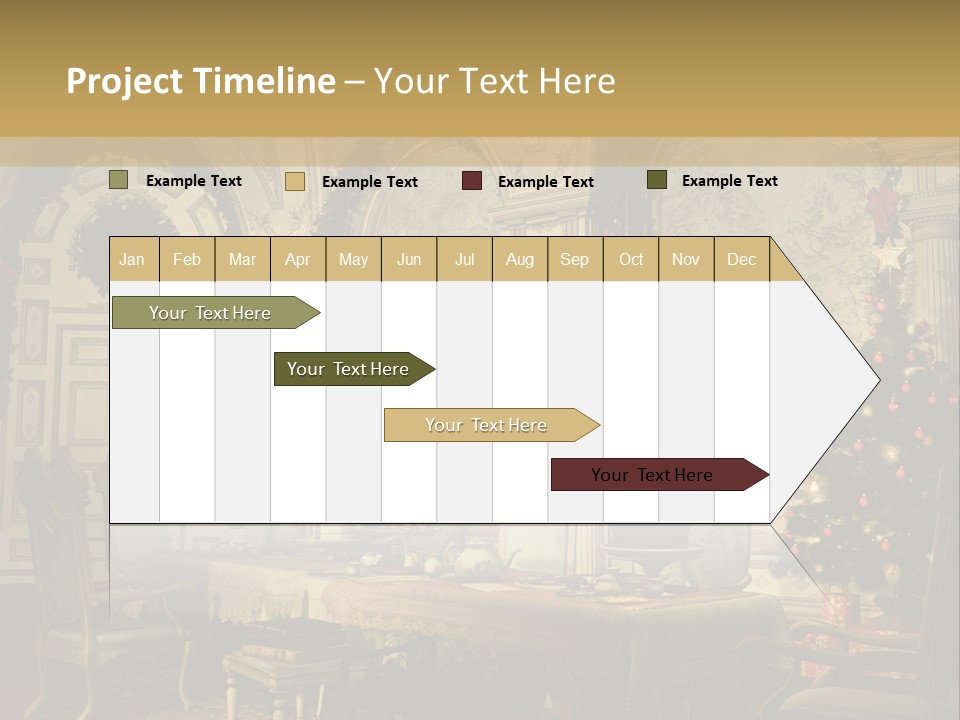 Project Timeline – Your Text Here

Example Text Example Text Example Text Example Text

| Jan | Feb | Mar | Apr | May | Jun | Jul | Aug | Sep | Oct | Nov | Dec |
|---|---|---|---|---|---|---|---|---|---|---|---|

Your Text Here

Your Text Here

Your Text Here

Your Text Here